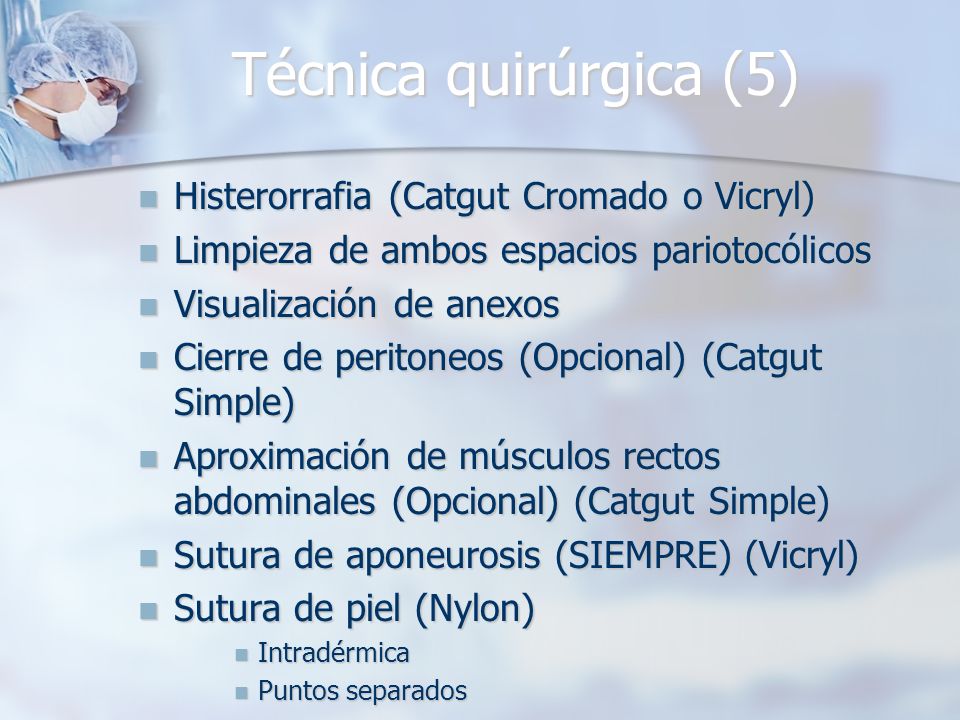 Técnica quirúrgica (5)

- Histerorrafia (Catgut Cromado o Vicryl)
- Limpieza de ambos espacios pariotocólicos
- Visualización de anexos
- Cierre de peritoneos (Opcional) (Catgut Simple)
- Aproximación de músculos rectos abdominales (Opcional) (Catgut Simple)
- Sutura de aponeurosis (SIEMPRE) (Vicryl)
- Sutura de piel (Nylon)
  - Intradérmica
  - Puntos separados